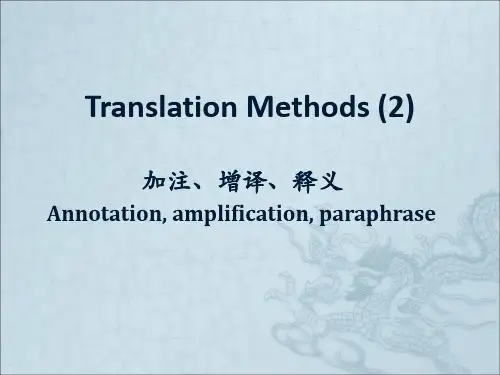 Translation Methods (2)

加注、增译、释义
Annotation, amplification, paraphrase